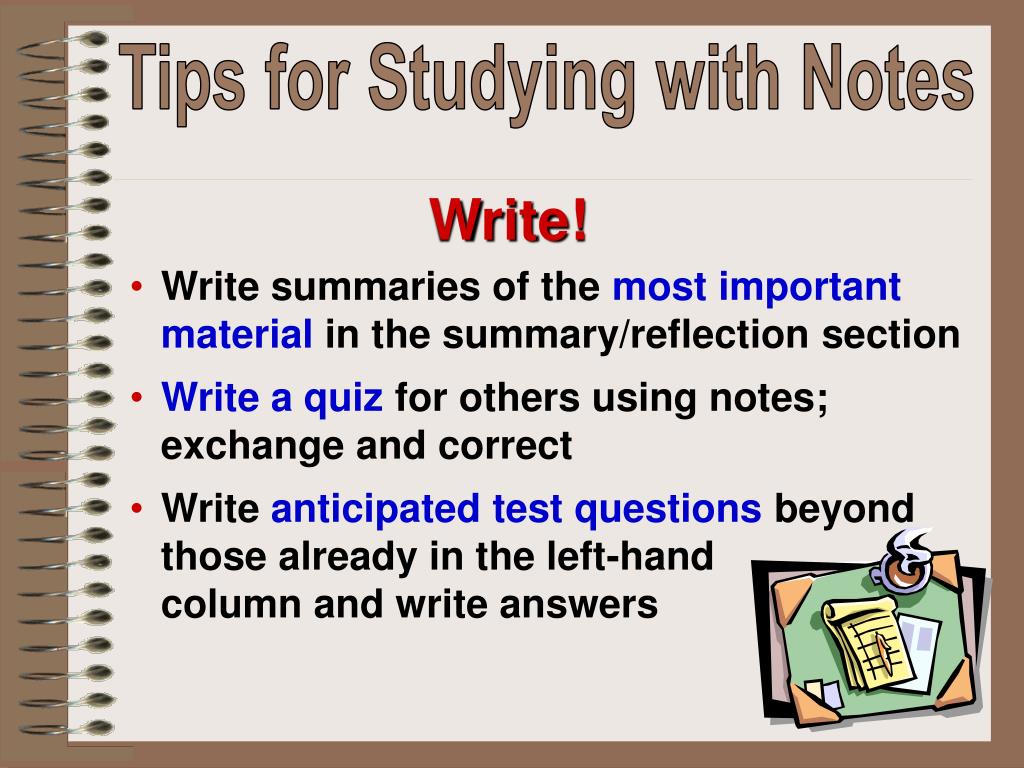 Tips for Studying with Notes

Write!

• Write summaries of the most important material in the summary/reflection section

• Write a quiz for others using notes; exchange and correct

• Write anticipated test questions beyond those already in the left-hand column and write answers